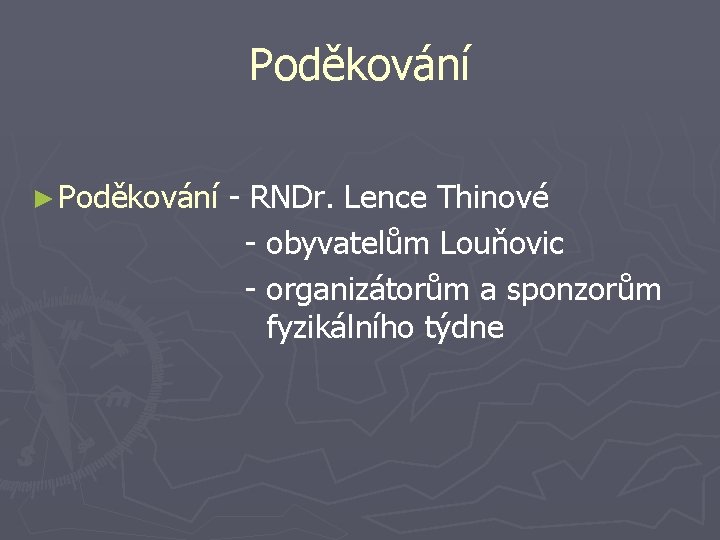 Poděkování

► Poděkování - RNDr. Lence Thinové
- obyvatelům Louňovic
- organizátorům a sponzorům fyzikálního týdne